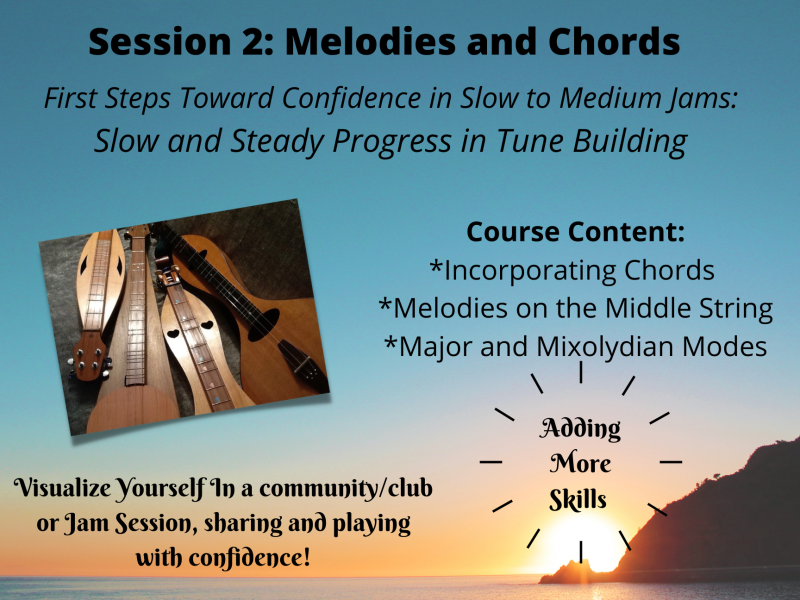 Session 2: Melodies and Chords

First Steps Toward Confidence in Slow to Medium Jams:
Slow and Steady Progress in Tune Building

Course Content:
*Incorporating Chords
*Melodies on the Middle String
*Major and Mixolydian Modes

Adding More Skills

Visualize Yourself In a community/club or Jam Session, sharing and playing with confidence!